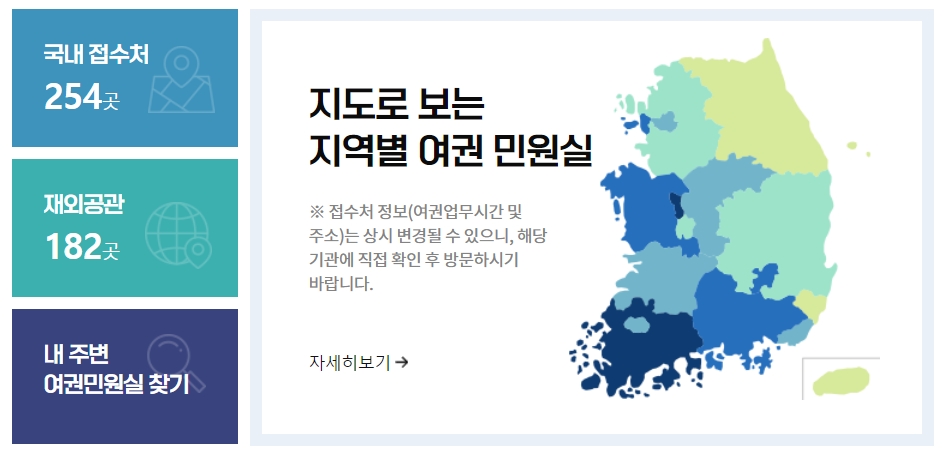 국내 접수처
254곳

재외공관
182곳

내 주변
여권민원실 찾기

지도로 보는
지역별 여권 민원실

※ 접수처 정보(여권업무시간 및 주소)는 상시 변경될 수 있으니, 해당 기관에 직접 확인 후 방문하시기 바랍니다.

자세히보기 →